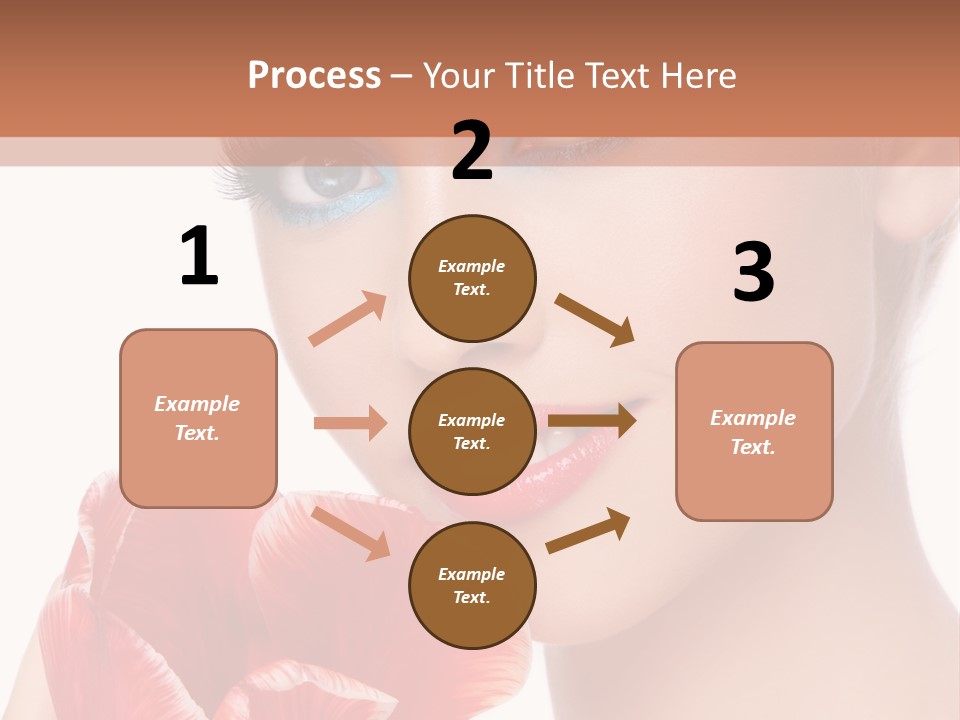 Process – Your Title Text Here

1

Example Text.

2

Example Text.

Example Text.

Example Text.

3

Example Text.